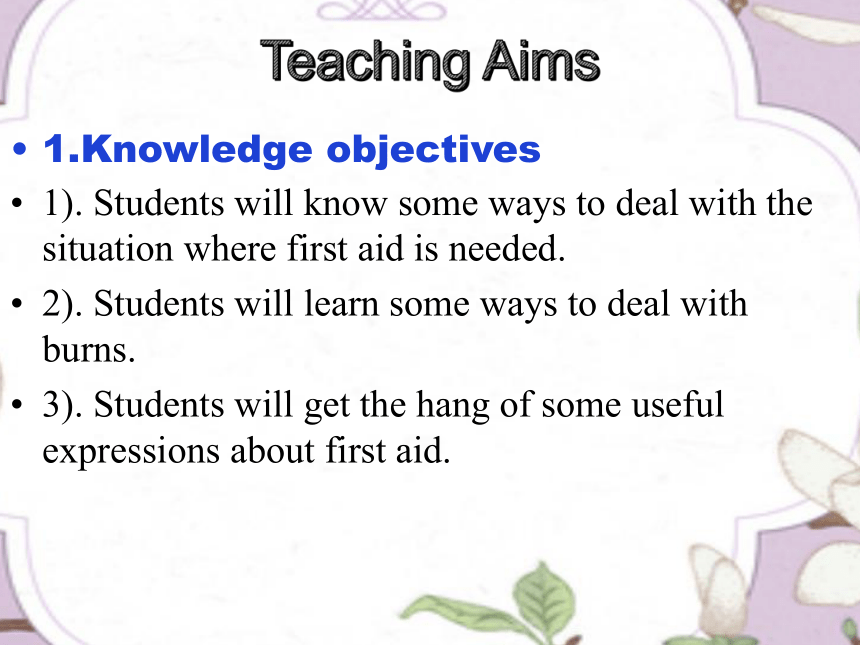 Teaching Aims

• 1.Knowledge objectives

• 1). Students will know some ways to deal with the situation where first aid is needed.

• 2). Students will learn some ways to deal with burns.

• 3). Students will get the hang of some useful expressions about first aid.